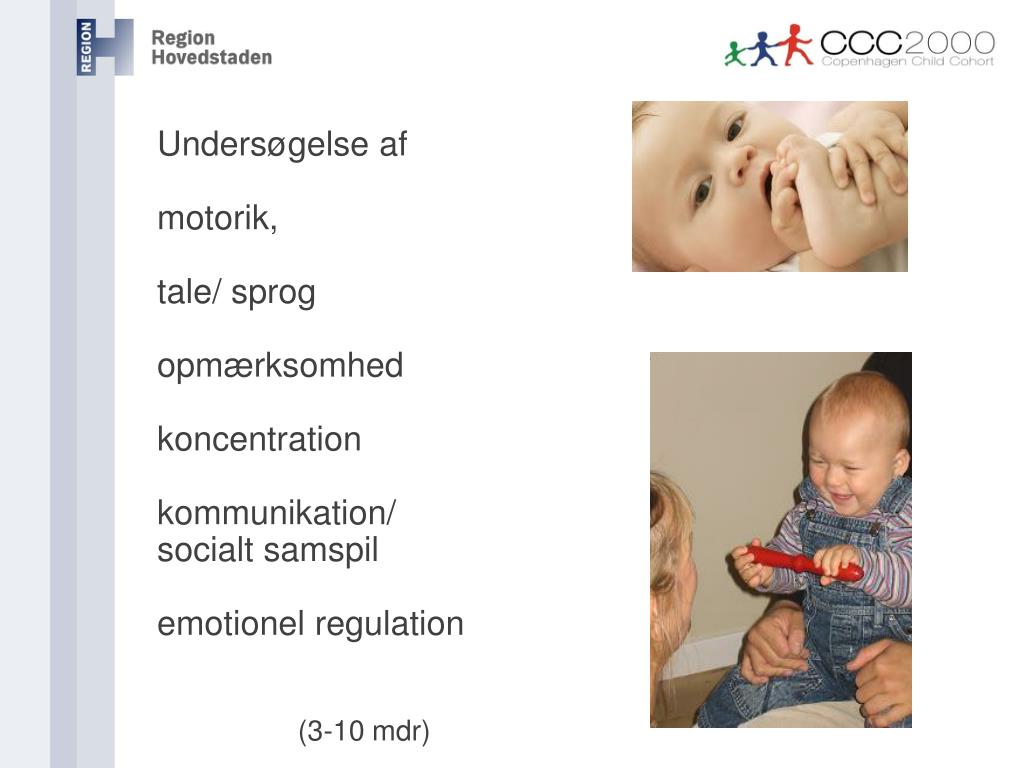 REGION

Region
Hovedstaden

CCC2000
Copenhagen Child Cohort

Undersøgelse af

motorik,

tale/ sprog

opmærksomhed

koncentration

kommunikation/
socialt samspil

emotionel regulation

(3-10 mdr)